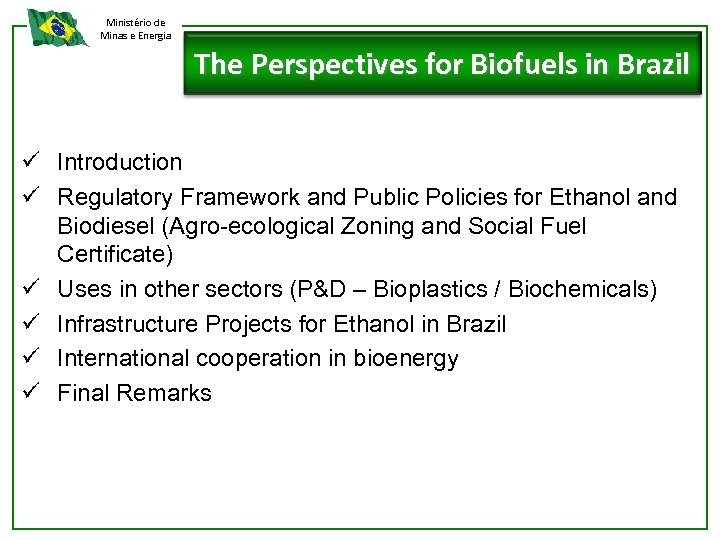 Ministério de Minas e Energia

The Perspectives for Biofuels in Brazil

✓ Introduction
✓ Regulatory Framework and Public Policies for Ethanol and Biodiesel (Agro-ecological Zoning and Social Fuel Certificate)
✓ Uses in other sectors (P&D – Bioplastics / Biochemicals)
✓ Infrastructure Projects for Ethanol in Brazil
✓ International cooperation in bioenergy
✓ Final Remarks